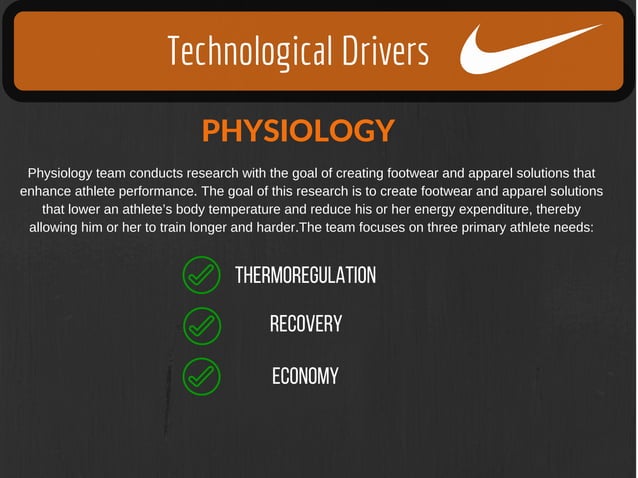 Technological Drivers

PHYSIOLOGY

Physiology team conducts research with the goal of creating footwear and apparel solutions that enhance athlete performance. The goal of this research is to create footwear and apparel solutions that lower an athlete's body temperature and reduce his or her energy expenditure, thereby allowing him or her to train longer and harder.The team focuses on three primary athlete needs:

THERMOREGULATION

RECOVERY

ECONOMY